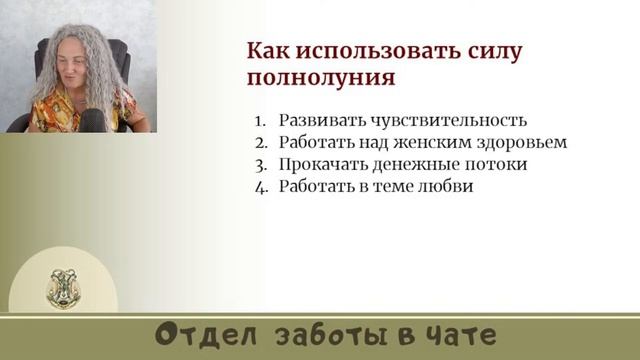 Как использовать силу полнолуния

1. Развивать чувствительность
2. Работать над женским здоровьем
3. Прокачать денежные потоки
4. Работать в теме любви

Отдел заботы в чате